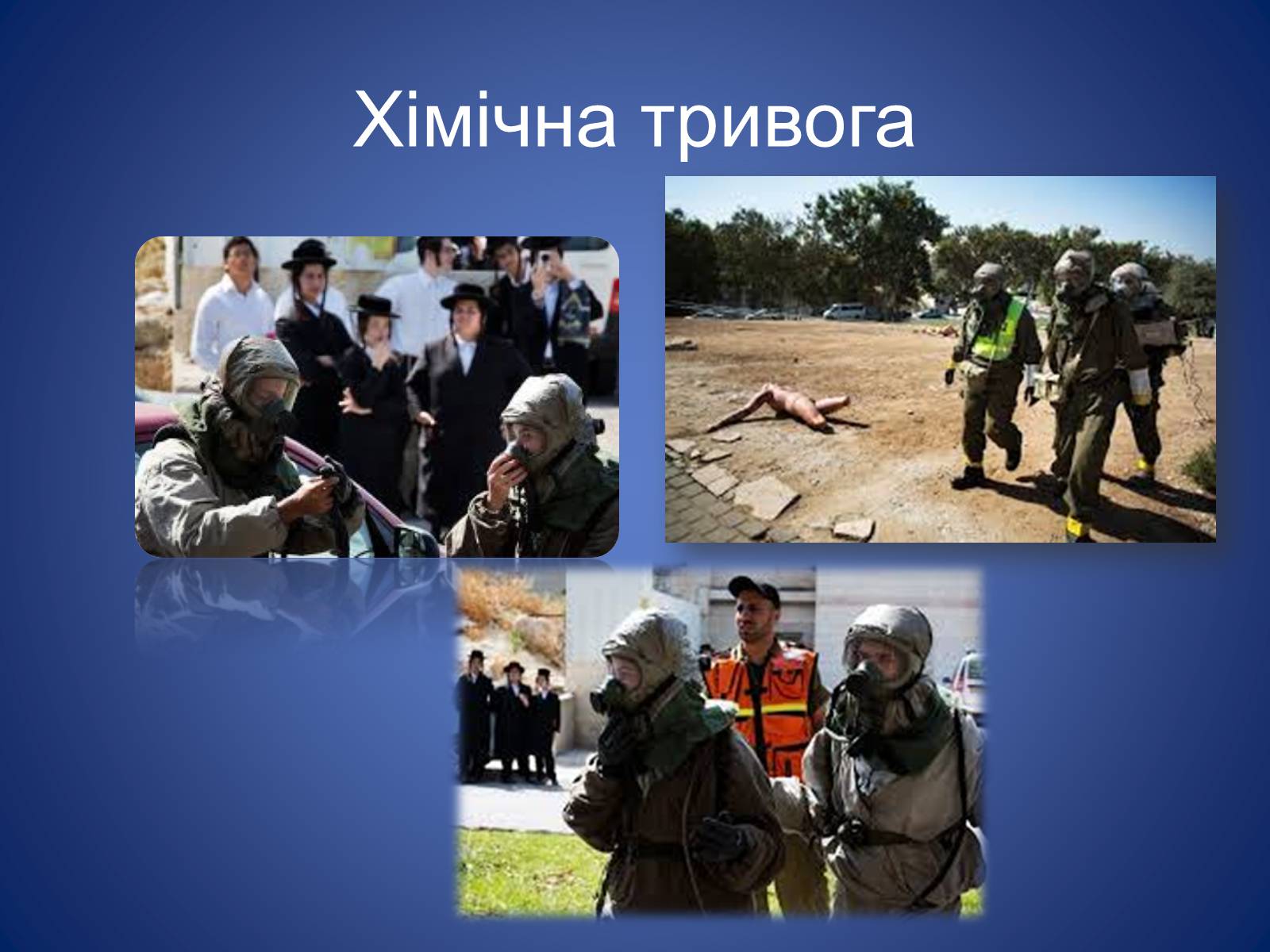 Хімічна тривога